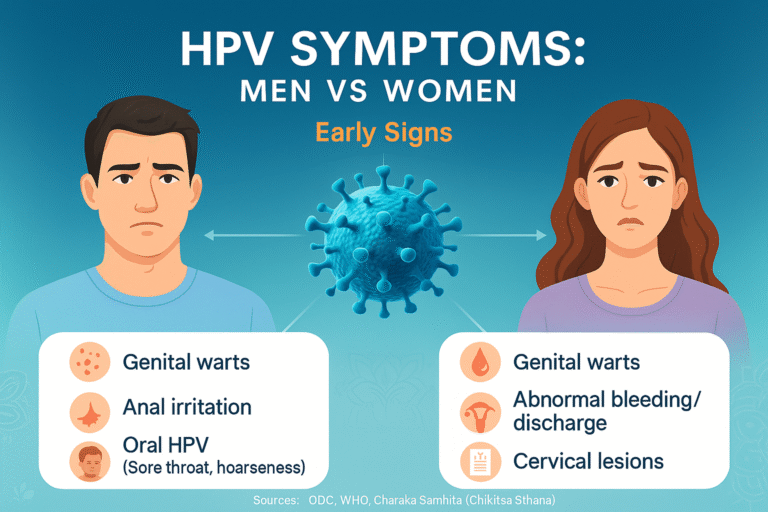 HPV SYMPTOMS:
MEN VS WOMEN

Early Signs

Genital warts

Anal irritation

Oral HPV
(Sore throat, hoarseness)

Genital warts

Abnormal bleeding/ discharge

Cervical lesions

Sources: ODC, WHO, Charaka Samhita (Chikitsa Sthana)